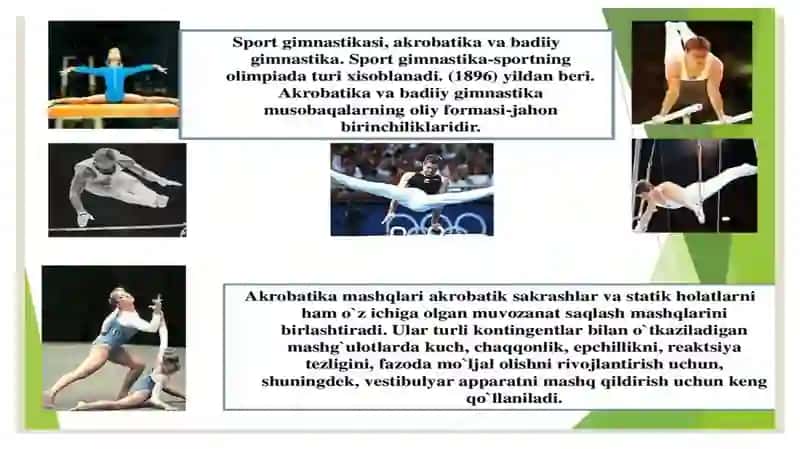 Sport gimnastikasi, akrobatika va badiiy gimnastika. Sport gimnastika-sportning olimpiada turi xisoblanadi. (1896) yildan beri. Akrobatika va badiiy gimnastika musobaqalarning oliy formasi-jahon birinchiliklaridir.

Akrobatika mashqlari akrobatik sakrashlar va statik holatlarni ham o`z ichiga olgan muvozanat saqlash mashqlarini birlashtiradi. Ular turli kontingentlar bilan o`tkaziladigan mashg`ulotlarda kuch, chaqqonlik, epchillikni, reaktsiya tezligini, fazoda mo`ljal olishni rivojlantirish uchun, shuningdek, vestibulyar apparatni mashq qildirish uchun keng qo`llaniladi.